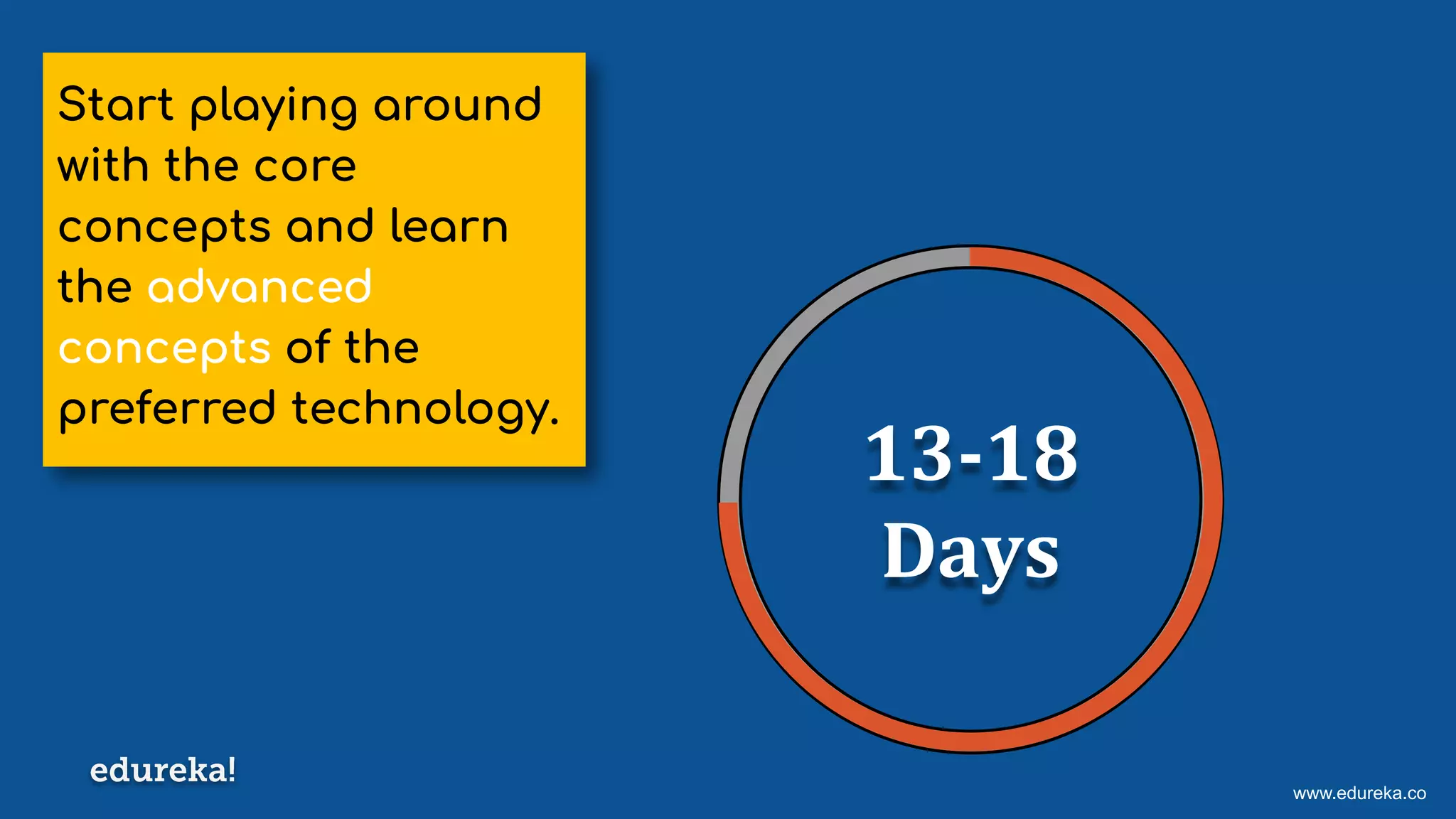 Start playing around with the core concepts and learn the advanced concepts of the preferred technology.

13-18 Days

edureka!

www.edureka.co